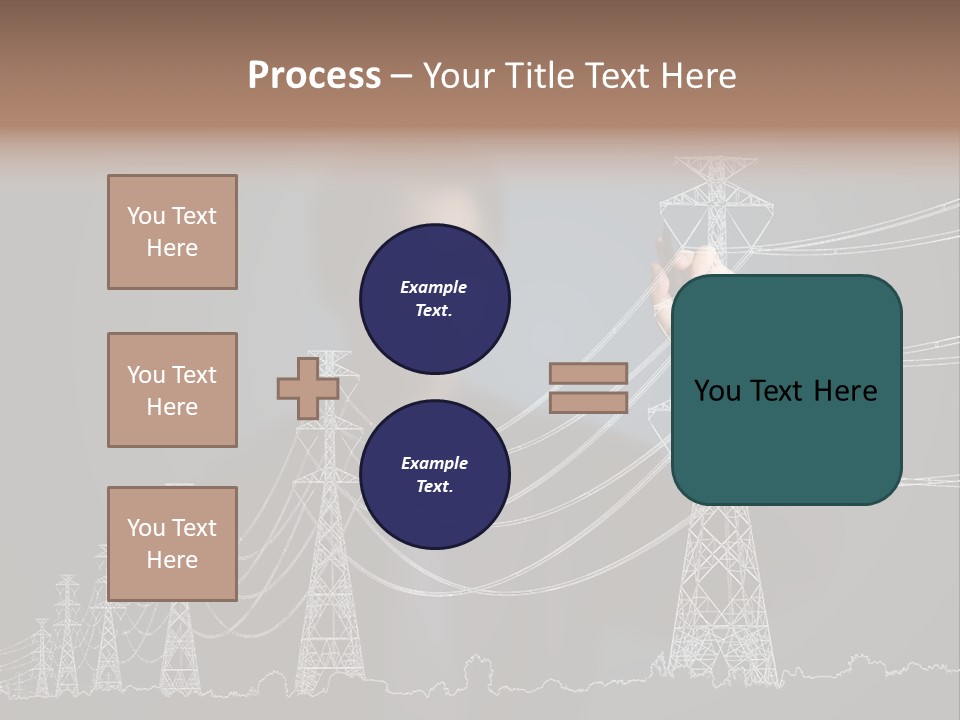 Process – Your Title Text Here

You Text Here

You Text Here

You Text Here

Example Text.

Example Text.

You Text Here